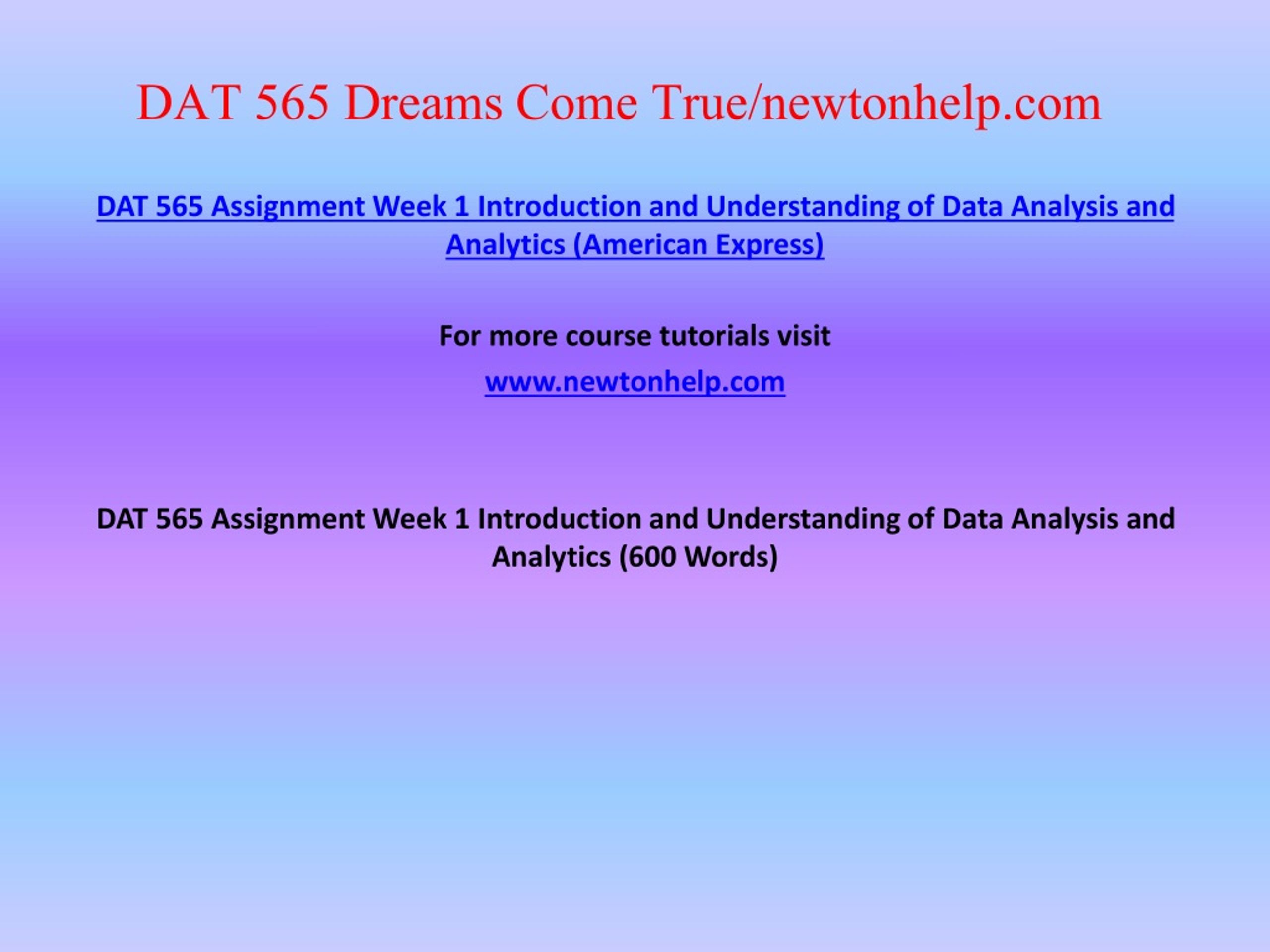 DAT 565 Dreams Come True/newtonhelp.com

DAT 565 Assignment Week 1 Introduction and Understanding of Data Analysis and Analytics (American Express)

For more course tutorials visit

www.newtonhelp.com

DAT 565 Assignment Week 1 Introduction and Understanding of Data Analysis and Analytics (600 Words)